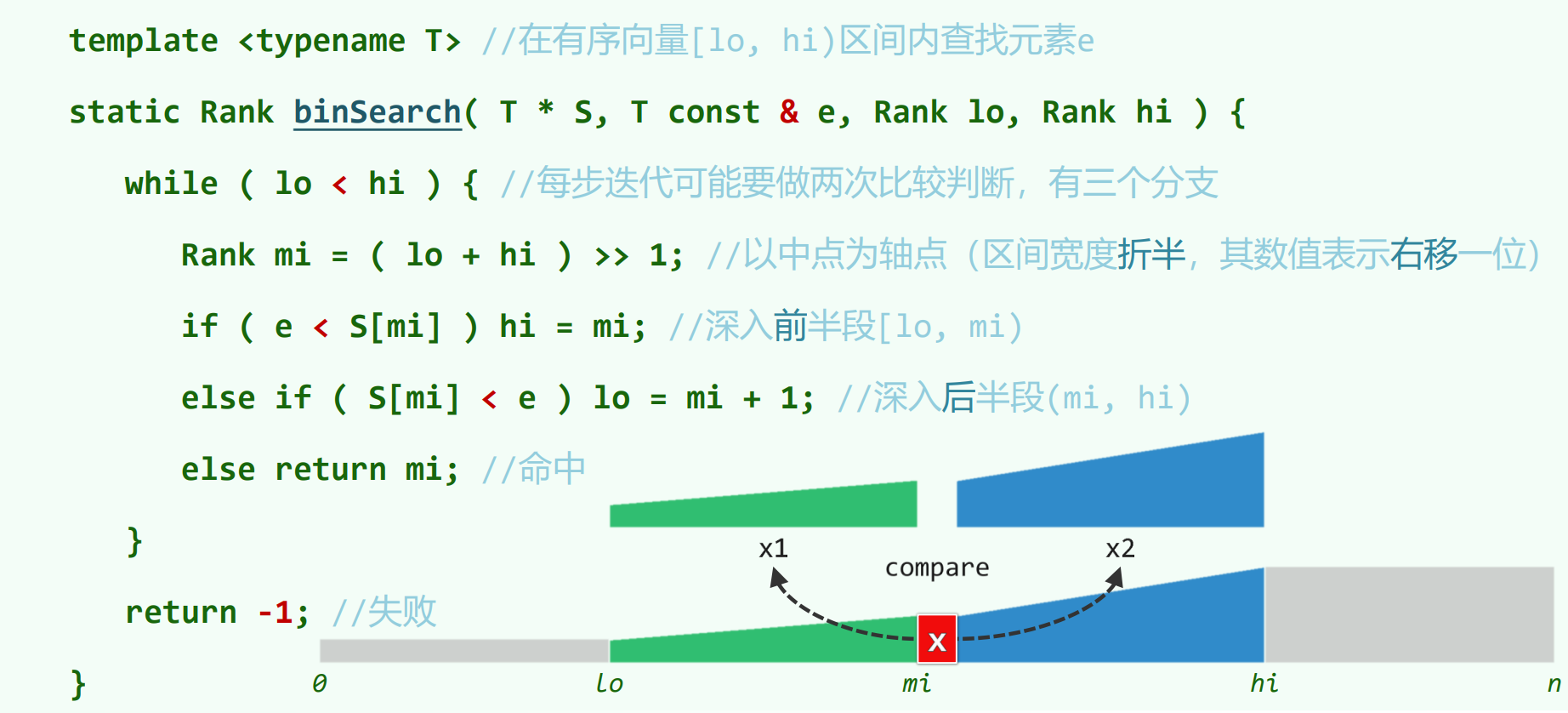 template <typename T> //在有序向量[lo, hi)区间内查找元素e

static Rank binSearch( T * S, T const & e, Rank lo, Rank hi ) {

while ( lo < hi ) { //每步迭代可能要做两次比较判断，有三个分支

Rank mi = ( lo + hi ) >> 1; //以中点为轴点（区间宽度折半，其数值表示右移一位）

if ( e < S[mi] ) hi = mi; //深入前半段[lo, mi)

else if ( S[mi] < e ) lo = mi + 1; //深入后半段(mi, hi)

else return mi; //命中

}

return -1; //失败

}

x1

compare

x2

x

0

lo

mi

hi

n